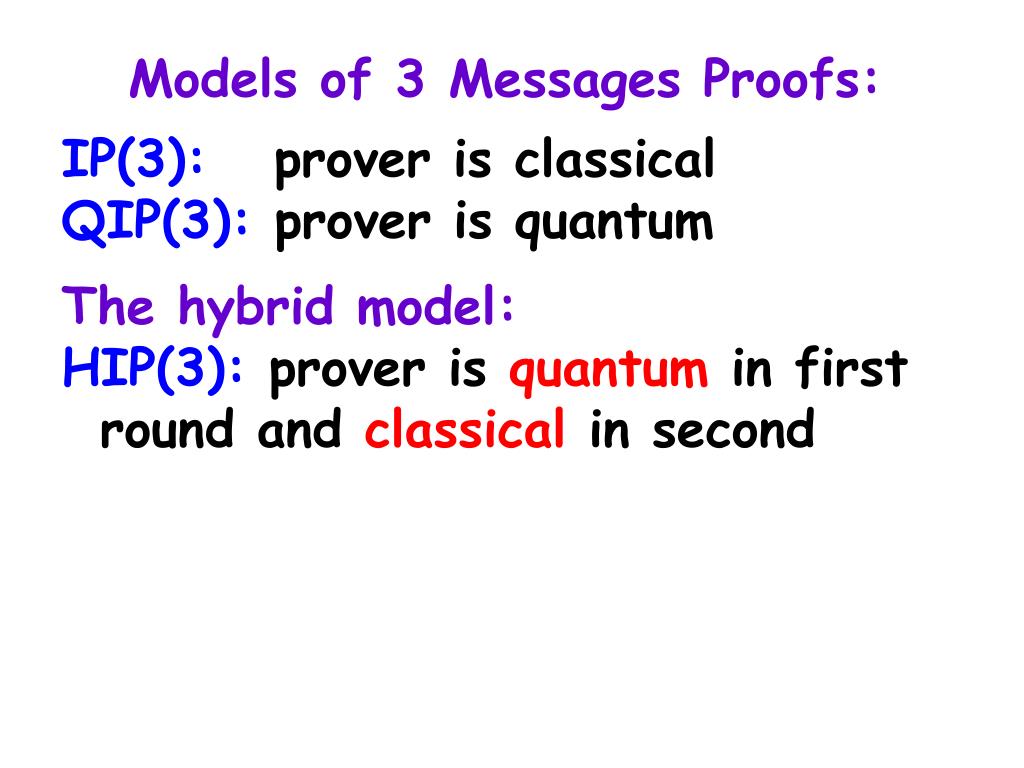 Models of 3 Messages Proofs:

IP(3): prover is classical
QIP(3): prover is quantum

The hybrid model:
HIP(3): prover is quantum in first round and classical in second